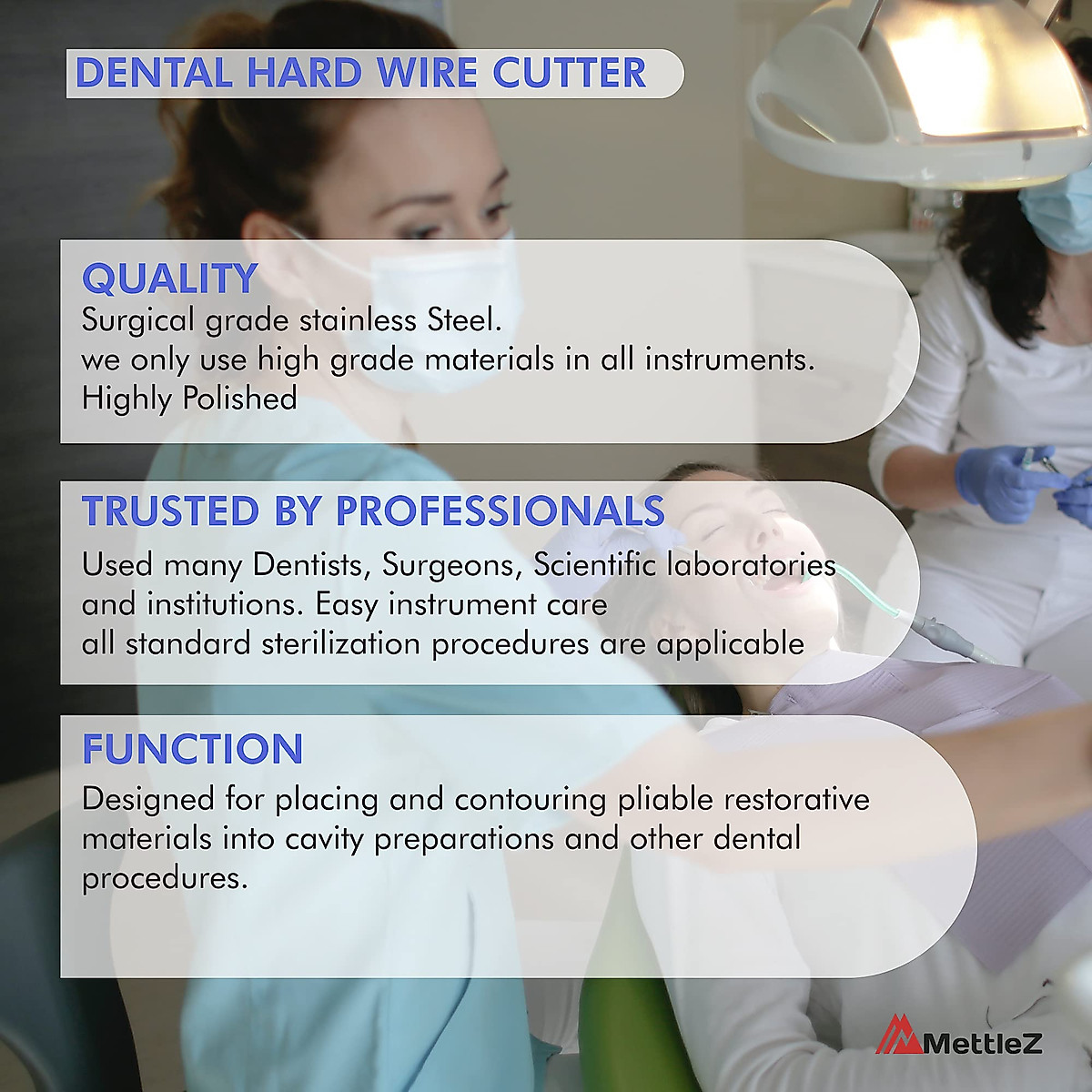 DENTAL HARD WIRE CUTTER

QUALITY
Surgical grade stainless Steel.
we only use high grade materials in all instruments.
Highly Polished

TRUSTED BY PROFESSIONALS
Used many Dentists, Surgeons, Scientific laboratories and institutions. Easy instrument care
all standard sterilization procedures are applicable

FUNCTION
Designed for placing and contouring pliable restorative materials into cavity preparations and other dental procedures.

MettleZ